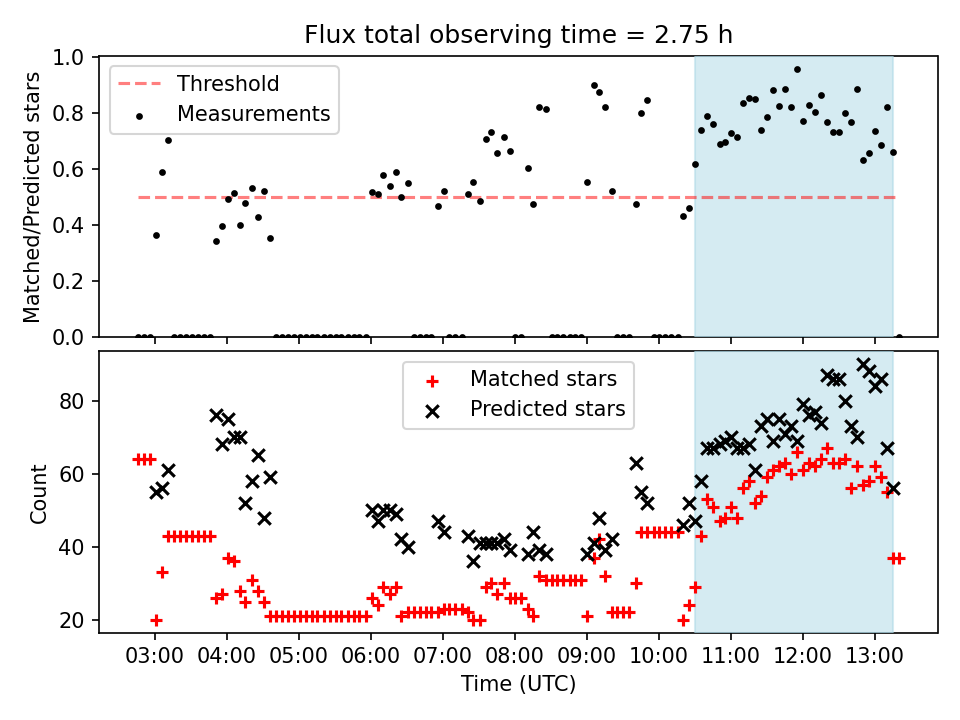 Flux total observing time = 2.75 h

Threshold
Measurements

Matched/Predicted stars

1.0
0.8
0.6
0.4
0.2
0.0

Matched stars
Predicted stars

Count

80
60
40
20

03:00 04:00 05:00 06:00 07:00 08:00 09:00 10:00 11:00 12:00 13:00

Time (UTC)